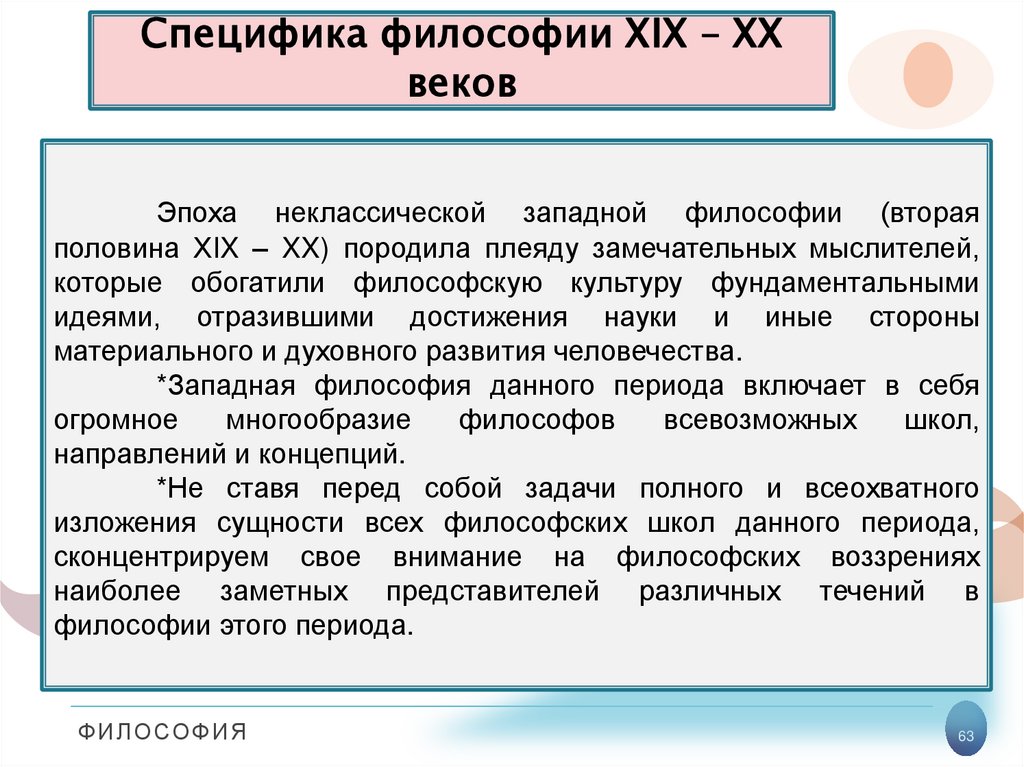 Специфика философии XIX – XX веков

Эпоха неклассической западной философии (вторая половина XIX – XX) породила плеяду замечательных мыслителей, которые обогатили философскую культуру фундаментальными идеями, отразившими достижения науки и иные стороны материального и духовного развития человечества.

*Западная философия данного периода включает в себя огромное многообразие философов всевозможных школ, направлений и концепций.

*Не ставя перед собой задачи полного и всеохватного изложения сущности всех философских школ данного периода, сконцентрируем свое внимание на философских воззрениях наиболее заметных представителей различных течений в философии этого периода.

ФИЛОСОФИЯ

63